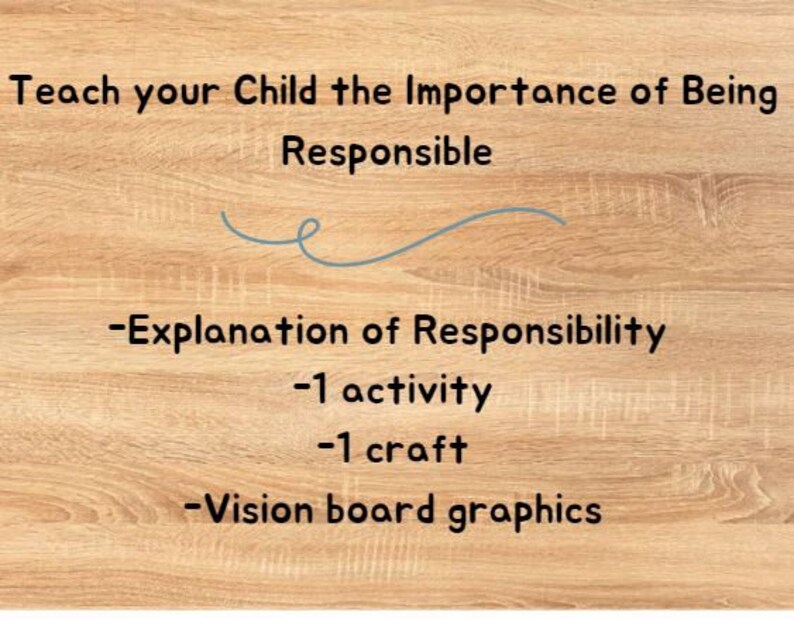 Teach your Child the Importance of Being Responsible

-Explanation of Responsibility
-1 activity
-1 craft
-Vision board graphics